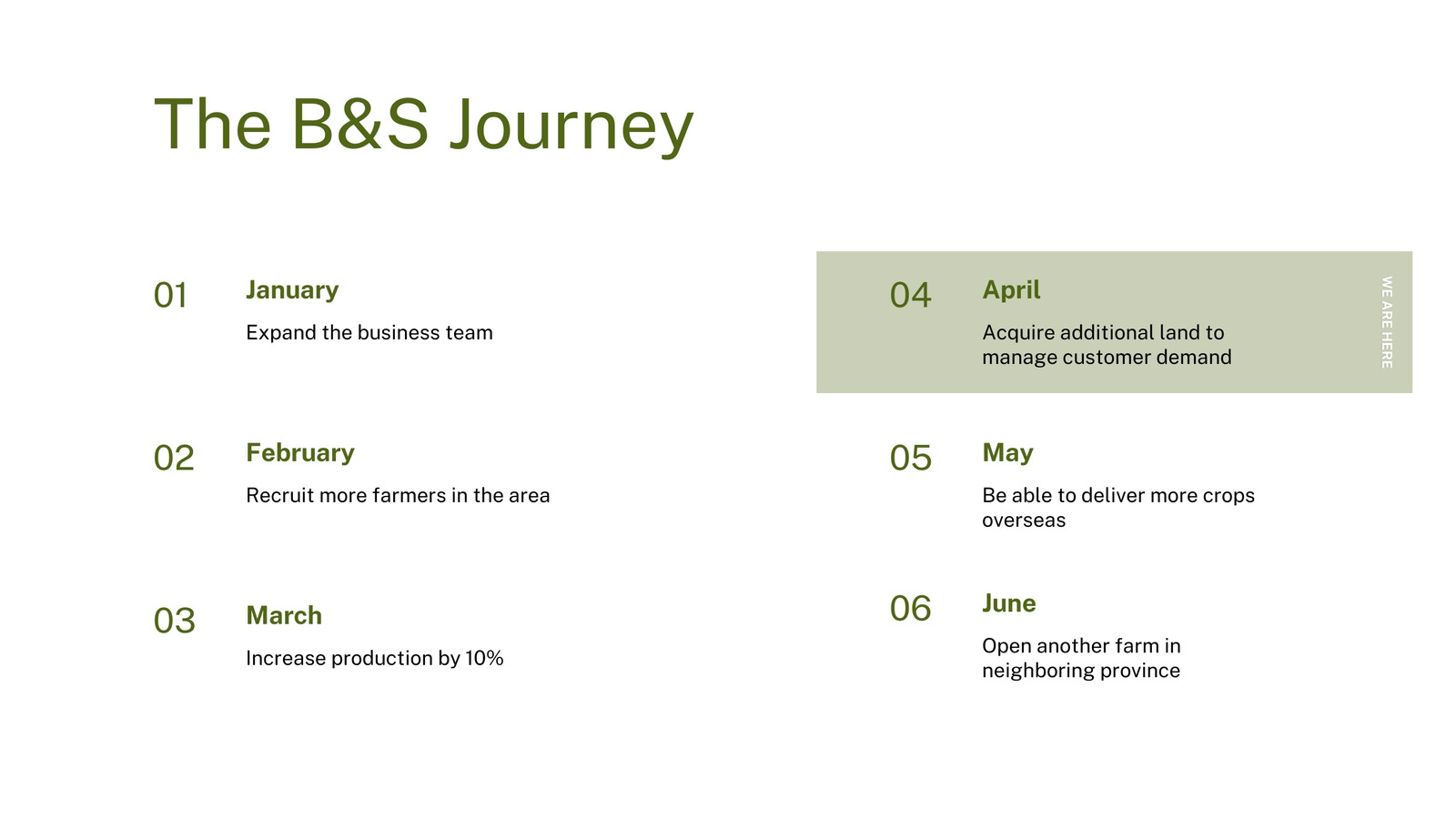 The B&S Journey

01 January

Expand the business team

02 February

Recruit more farmers in the area

03 March

Increase production by 10%

04 April

Acquire additional land to manage customer demand

WE ARE HERE

05 May

Be able to deliver more crops overseas

06 June

Open another farm in neighboring province